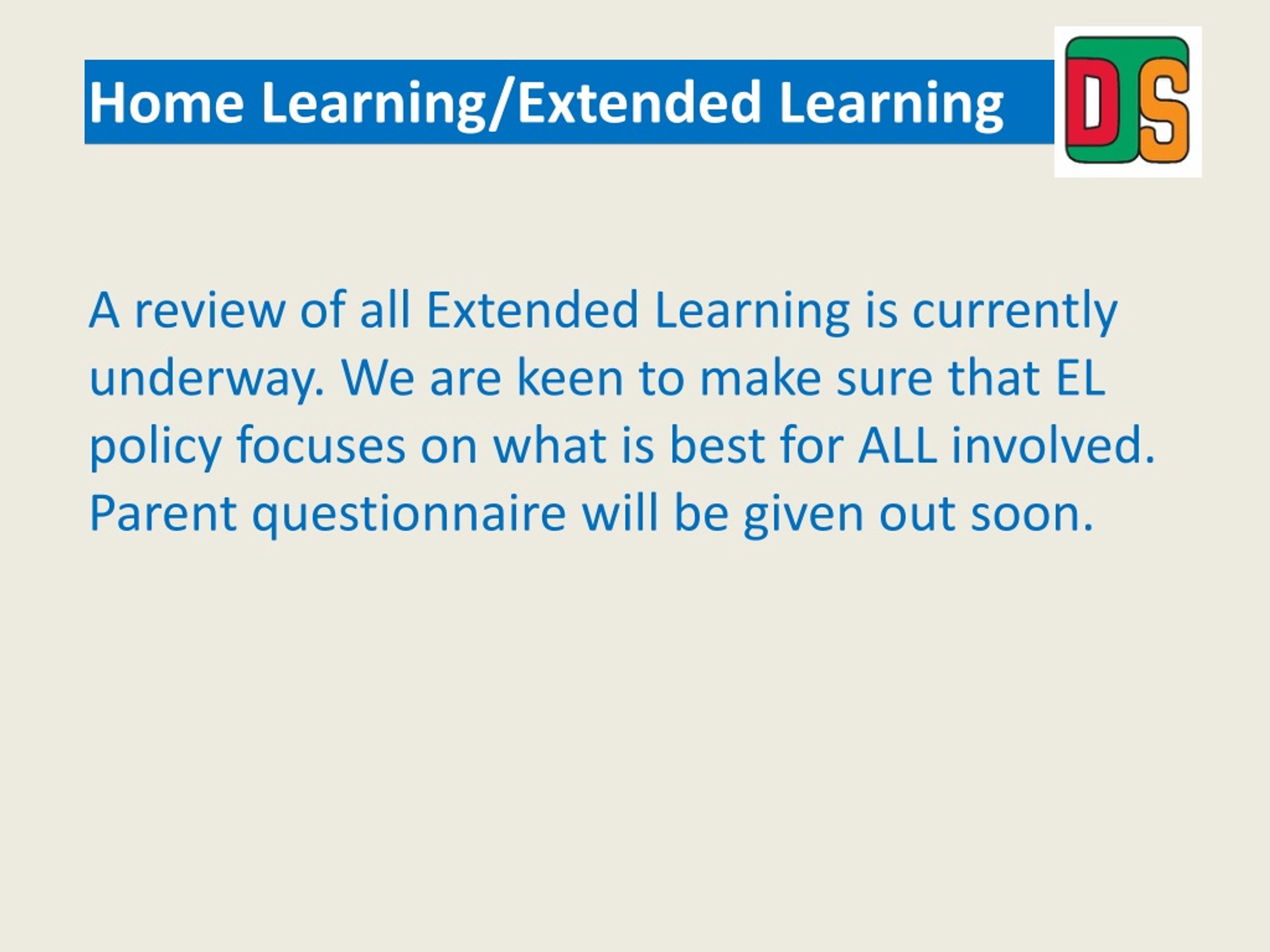 Home Learning/Extended Learning

DJS

A review of all Extended Learning is currently underway. We are keen to make sure that EL policy focuses on what is best for ALL involved. Parent questionnaire will be given out soon.